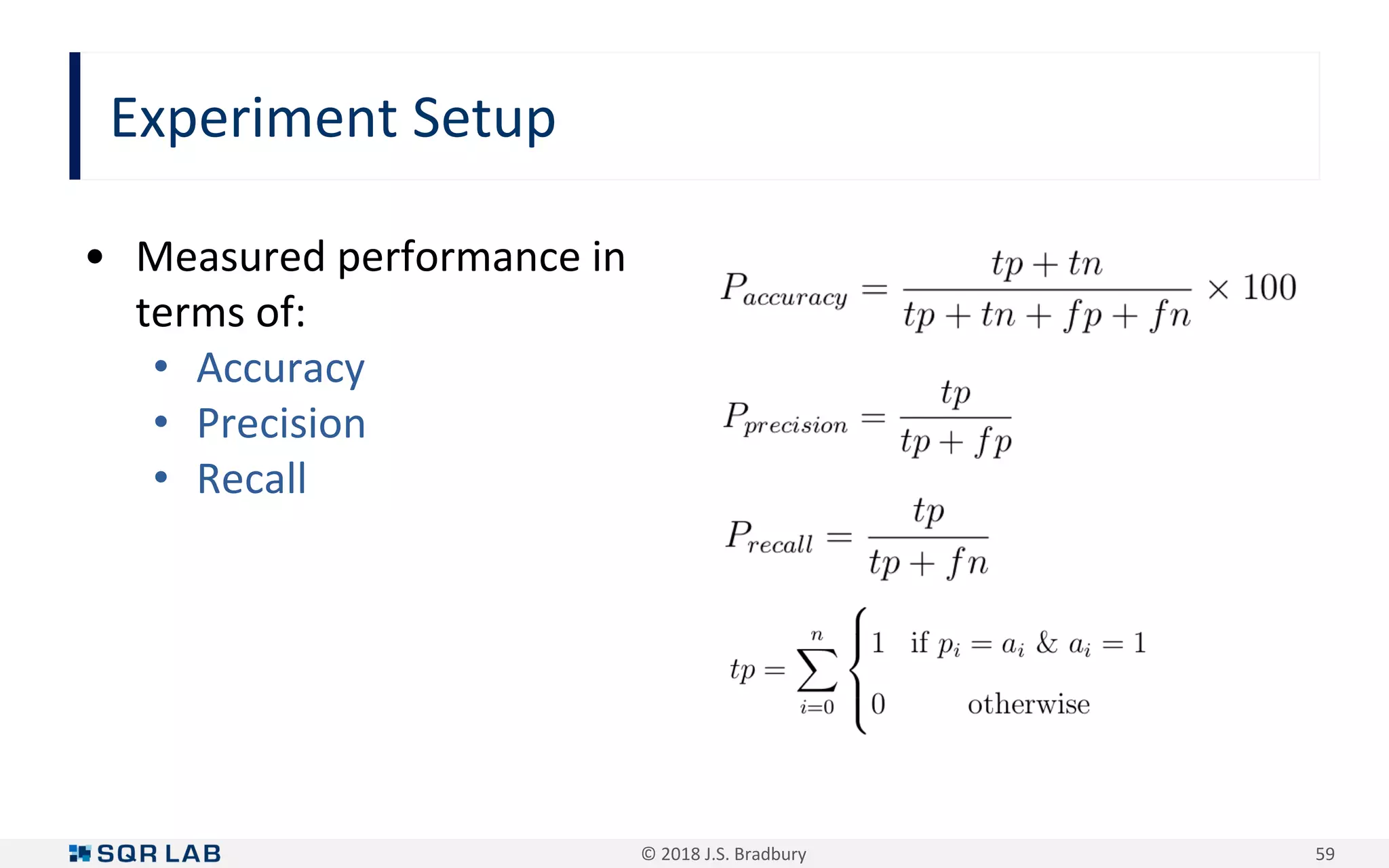 Experiment Setup

• Measured performance in terms of:
  • Accuracy
  • Precision
  • Recall

$P_{accuracy} = \frac{tp + tn}{tp + tn + fp + fn} \times 100$

$P_{precision} = \frac{tp}{tp + fp}$

$P_{recall} = \frac{tp}{tp + fn}$

$tp = \sum_{i=0}^{n} \begin{cases} 1 & \text{if } p_i = a_i \ \& \ a_i = 1 \\ 0 & \text{otherwise} \end{cases}$

SQR LAB © 2018 J.S. Bradbury 59